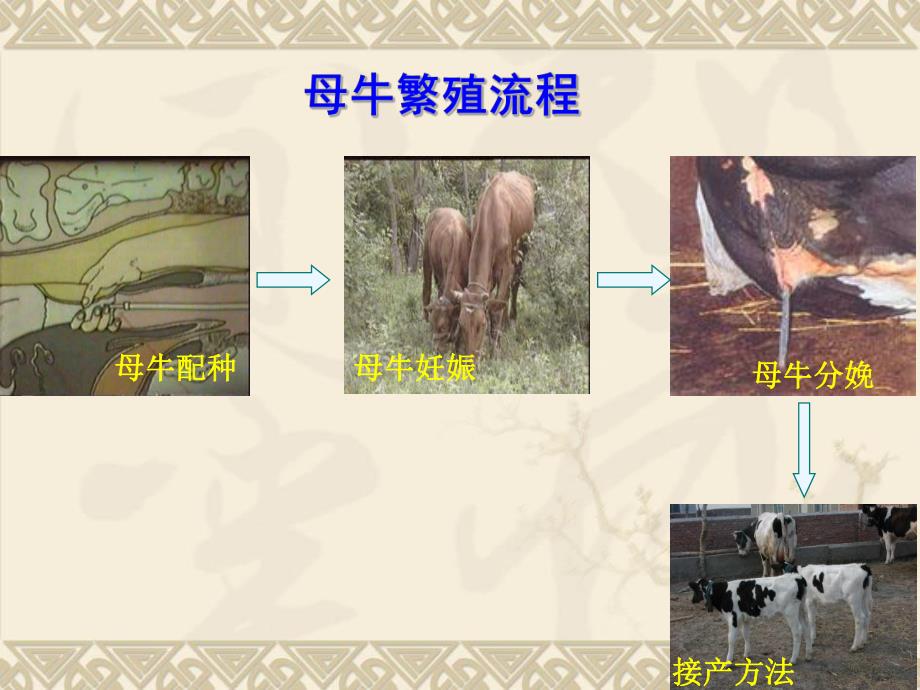 母牛繁殖流程

母牛配种

母牛妊娠

母牛分娩

接产方法